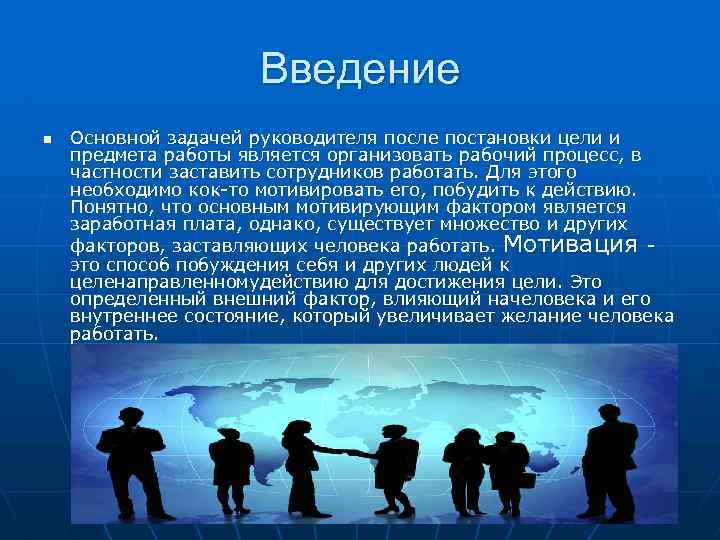 Введение

Основной задачей руководителя после постановки цели и предмета работы является организовать рабочий процесс, в частности заставить сотрудников работать. Для этого необходимо кок-то мотивировать его, побудить к действию. Понятно, что основным мотивирующим фактором является заработная плата, однако, существует множество и других факторов, заставляющих человека работать. Мотивация - это способ побуждения себя и других людей к целенаправленномудействию для достижения цели. Это определенный внешний фактор, влияющий начеловека и его внутреннее состояние, который увеличивает желание человека работать.